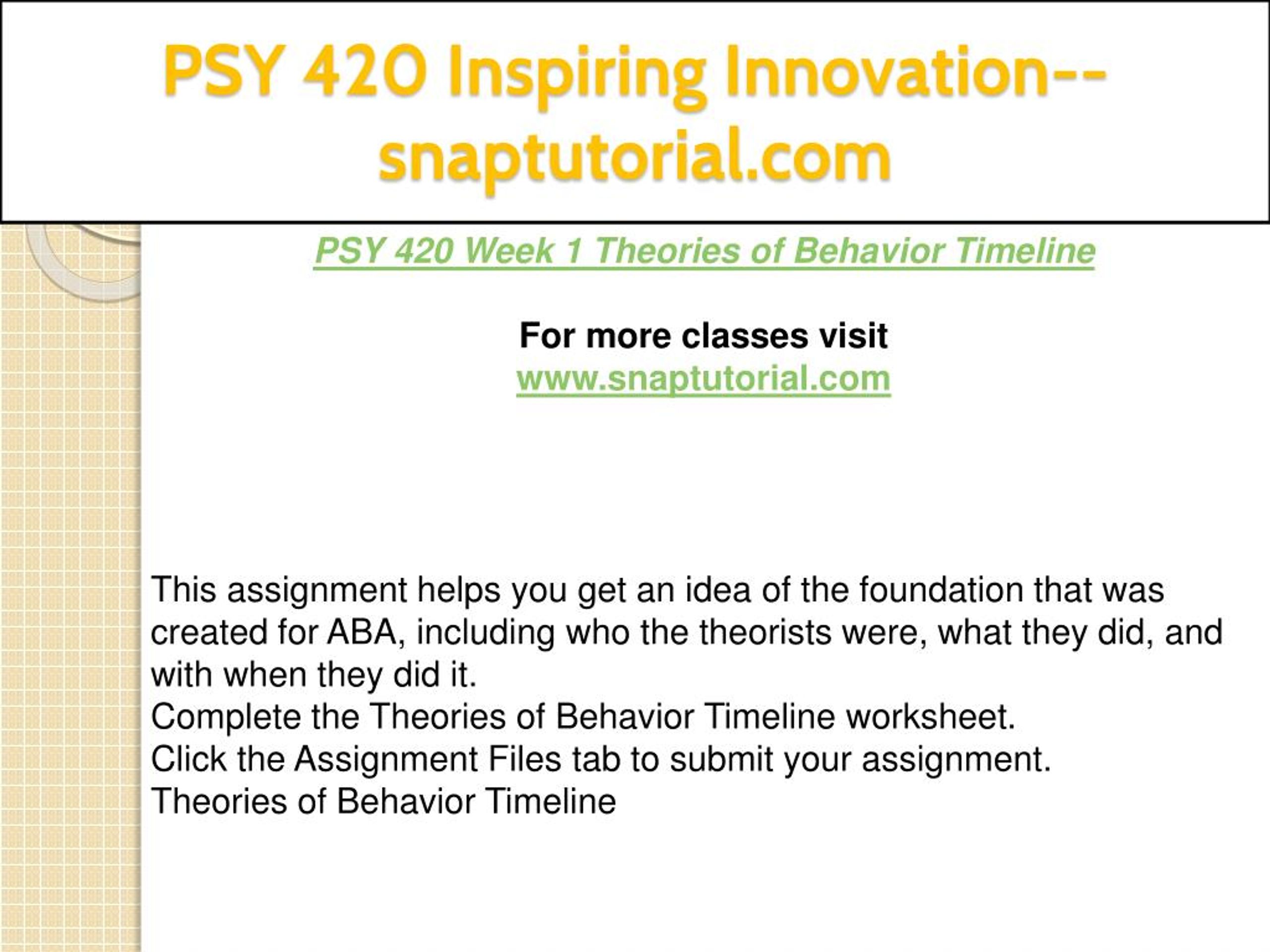 PSY 420 Inspiring Innovation--snaptutorial.com

PSY 420 Week 1 Theories of Behavior Timeline

For more classes visit
www.snaptutorial.com

This assignment helps you get an idea of the foundation that was created for ABA, including who the theorists were, what they did, and with when they did it.
Complete the Theories of Behavior Timeline worksheet.
Click the Assignment Files tab to submit your assignment.
Theories of Behavior Timeline